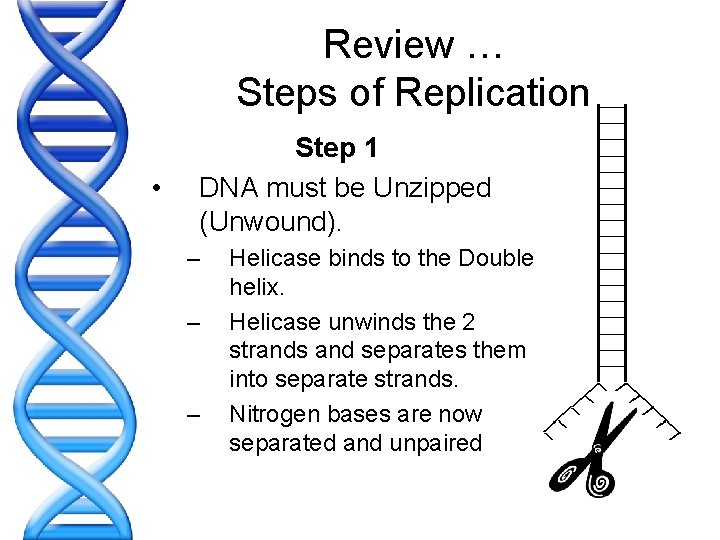 Review …
Steps of Replication

Step 1

• DNA must be Unzipped (Unwound).

– Helicase binds to the Double helix.

– Helicase unwinds the 2 strands and separates them into separate strands.

– Nitrogen bases are now separated and unpaired